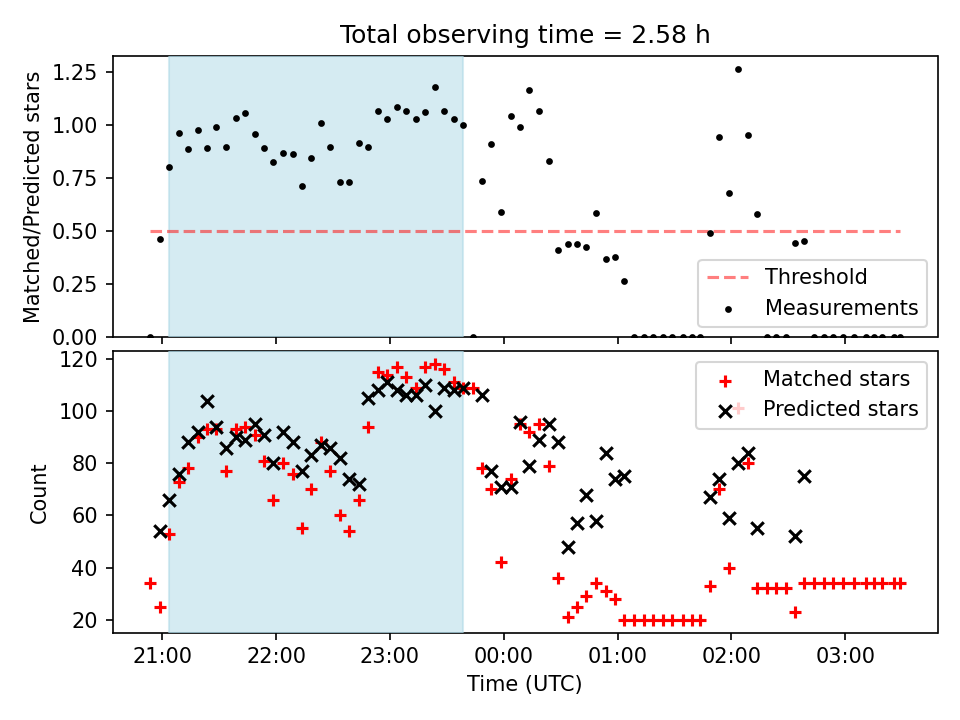 Total observing time = 2.58 h

Matched/Predicted stars

1.25
1.00
0.75
0.50
0.25
0.00

Threshold
Measurements

Count

120
100
80
60
40
20

Matched stars
Predicted stars

21:00
22:00
23:00
00:00
01:00
02:00
03:00

Time (UTC)